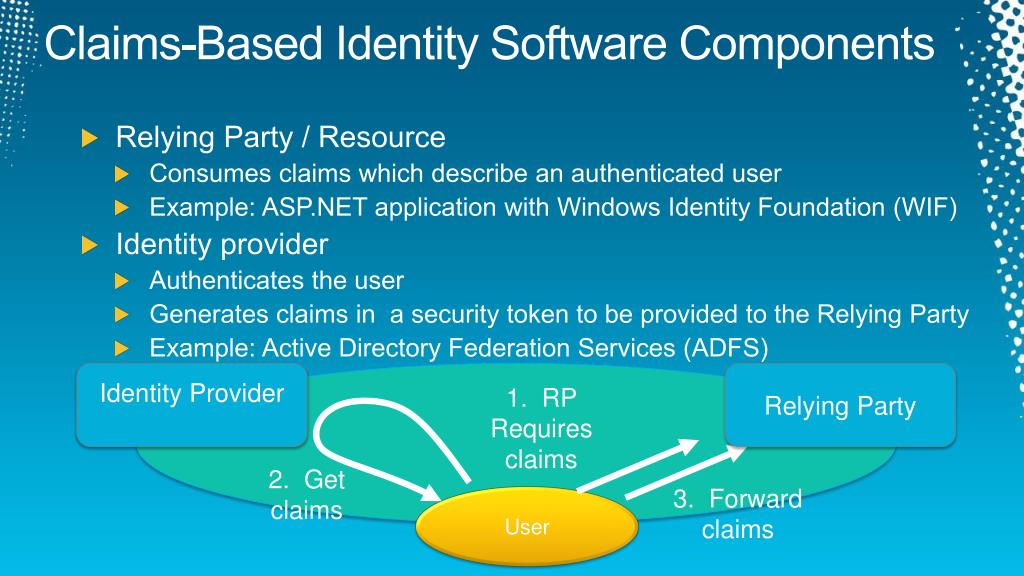 Claims-Based Identity Software Components

Relying Party / Resource
Consumes claims which describe an authenticated user
Example: ASP.NET application with Windows Identity Foundation (WIF)
Identity provider
Authenticates the user
Generates claims in a security token to be provided to the Relying Party
Example: Active Directory Federation Services (ADFS)

Identity Provider

1. RP Requires claims

Relying Party

2. Get claims

User

3. Forward claims